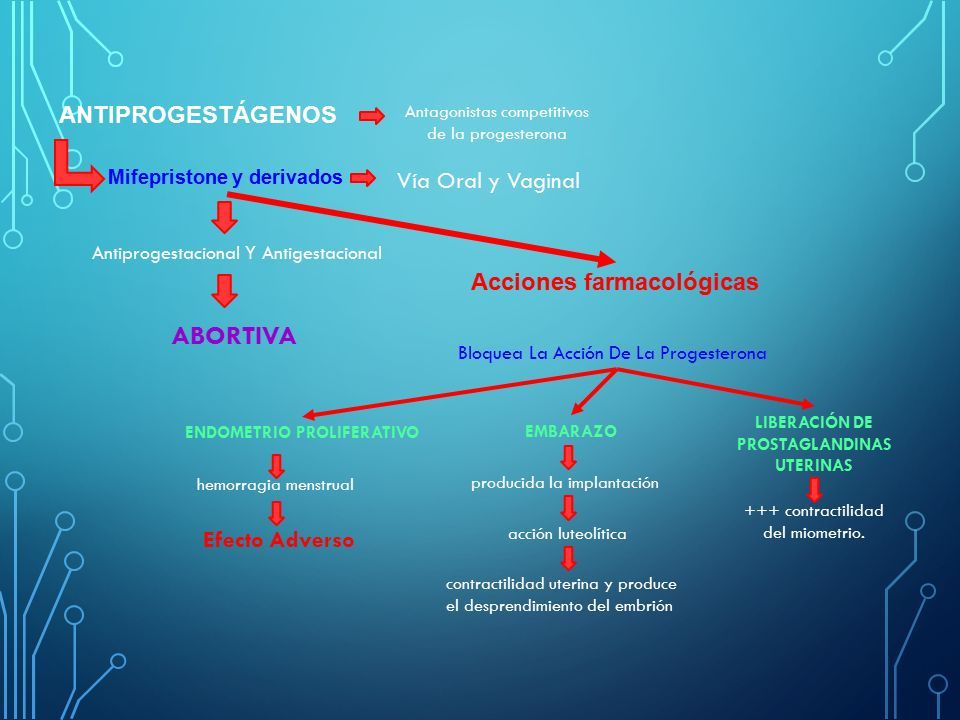 ANTIPROGESTÁGENOS

Antagonistas competitivos de la progesterona

Mifepristone y derivados

Vía Oral y Vaginal

Antiprogestacional Y Antigestacional

ABORTIVA

Acciones farmacológicas

Bloquea La Acción De La Progesterona

ENDOMETRIO PROLIFERATIVO

hemorragia menstrual

Efecto Adverso

EMBARAZO

producida la implantación

acción luteolítica

contractilidad uterina y produce el desprendimiento del embrión

LIBERACIÓN DE PROSTAGLANDINAS UTERINAS

+++ contractilidad del miometrio.